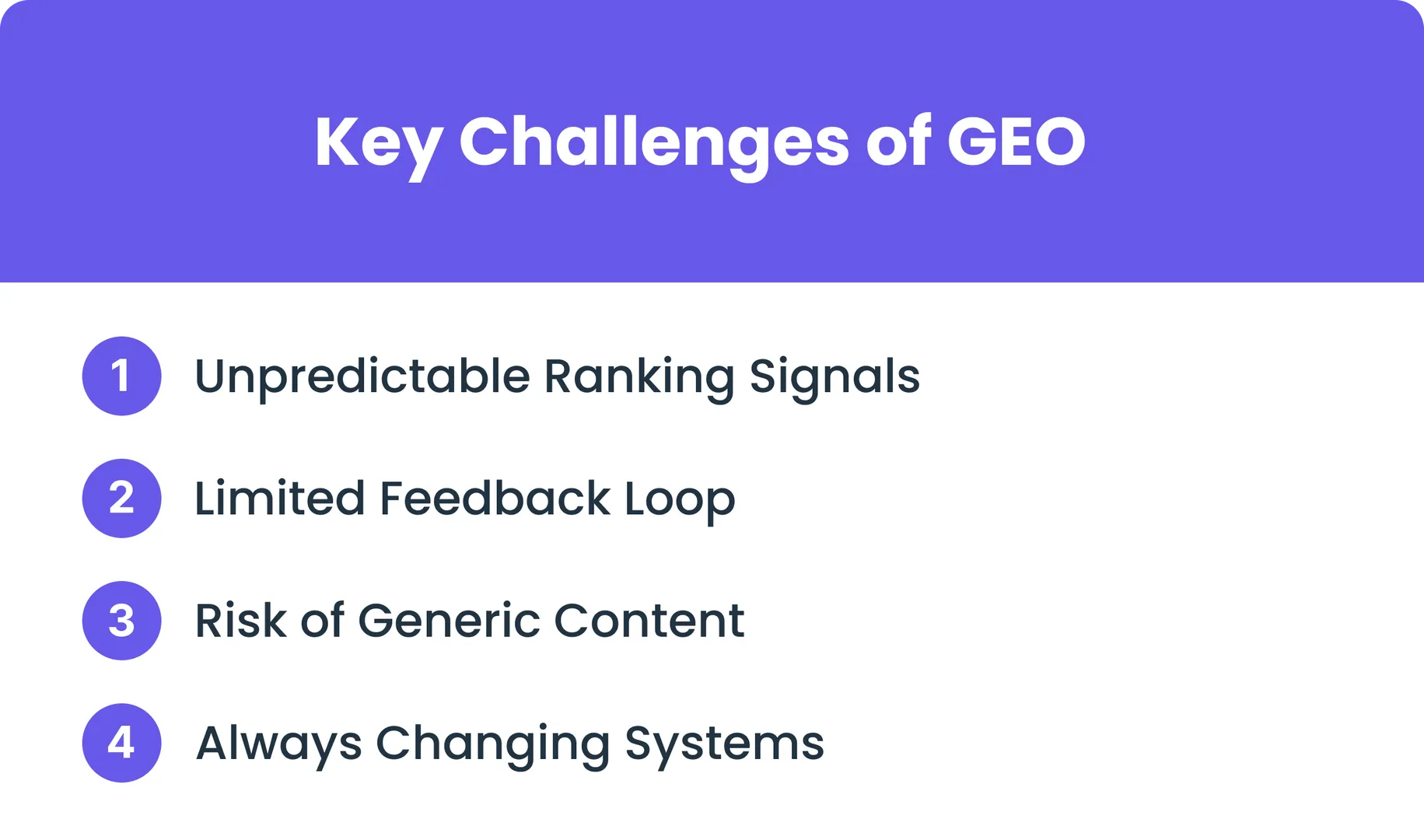 Key Challenges of GEO

1 Unpredictable Ranking Signals

2 Limited Feedback Loop

3 Risk of Generic Content

4 Always Changing Systems